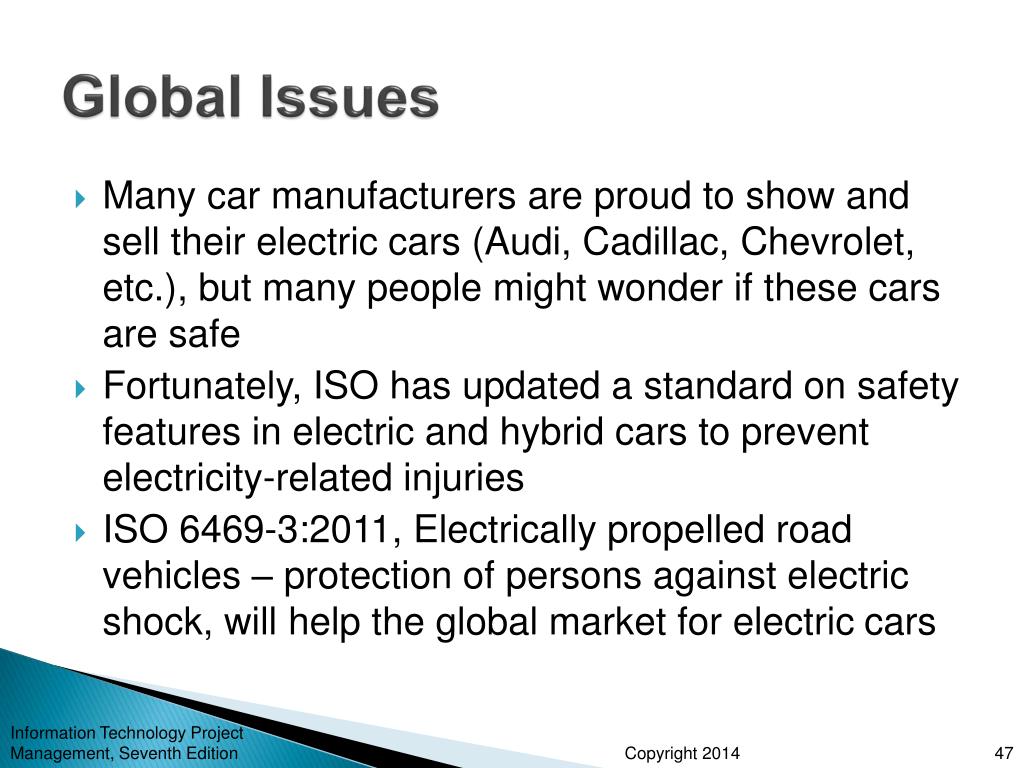 Global Issues

Many car manufacturers are proud to show and sell their electric cars (Audi, Cadillac, Chevrolet, etc.), but many people might wonder if these cars are safe

Fortunately, ISO has updated a standard on safety features in electric and hybrid cars to prevent electricity-related injuries

ISO 6469-3:2011, Electrically propelled road vehicles – protection of persons against electric shock, will help the global market for electric cars

Information Technology Project Management, Seventh Edition

Copyright 2014

47